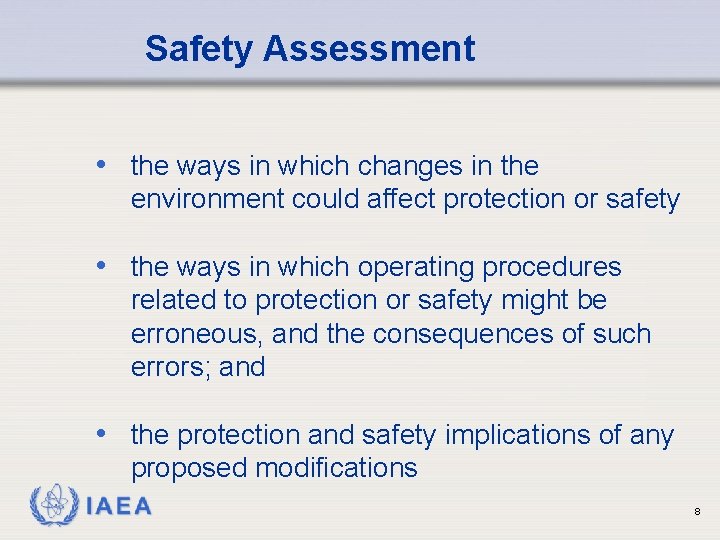 Safety Assessment

• the ways in which changes in the environment could affect protection or safety

• the ways in which operating procedures related to protection or safety might be erroneous, and the consequences of such errors; and

• the protection and safety implications of any proposed modifications

IAEA

8